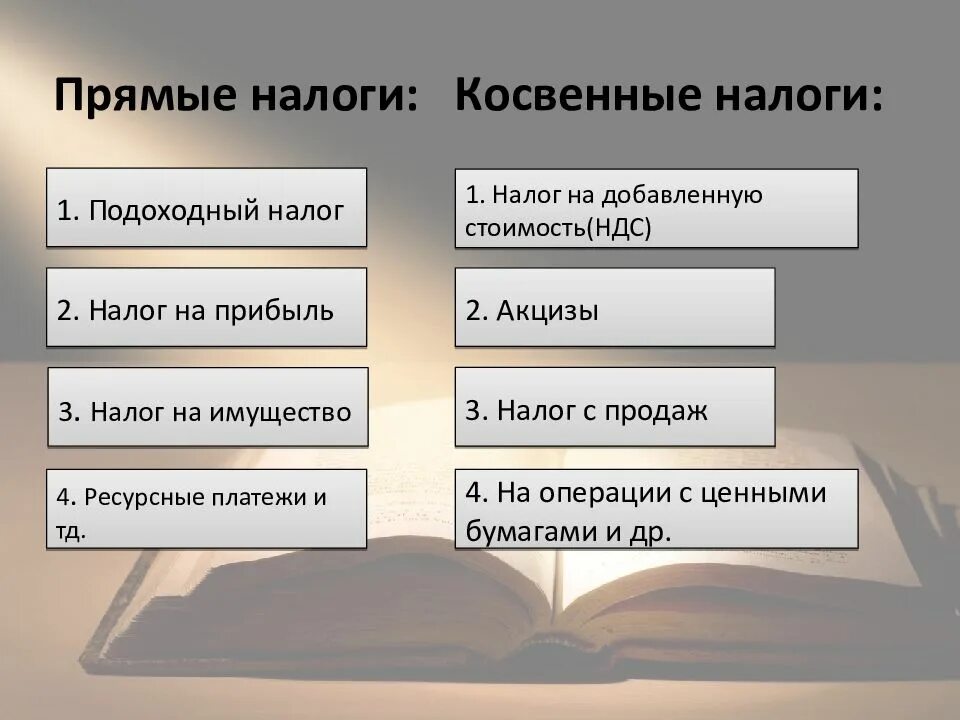 Прямые налоги:

1. Подоходный налог

2. Налог на прибыль

3. Налог на имущество

4. Ресурсные платежи и тд.

Косвенные налоги:

1. Налог на добавленную стоимость(НДС)

2. Акцизы

3. Налог с продаж

4. На операции с ценными бумагами и др.